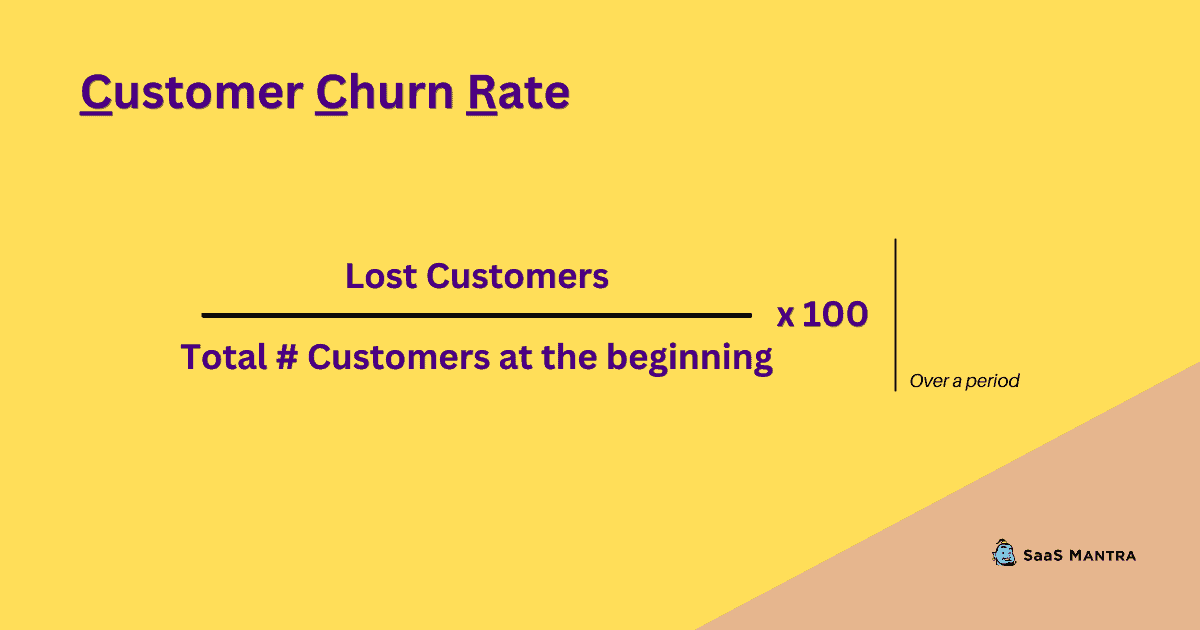 Customer Churn Rate

$\frac{\text{Lost Customers}}{\text{Total \# Customers at the beginning}} \times 100$

Over a period

SaaS MANTRA